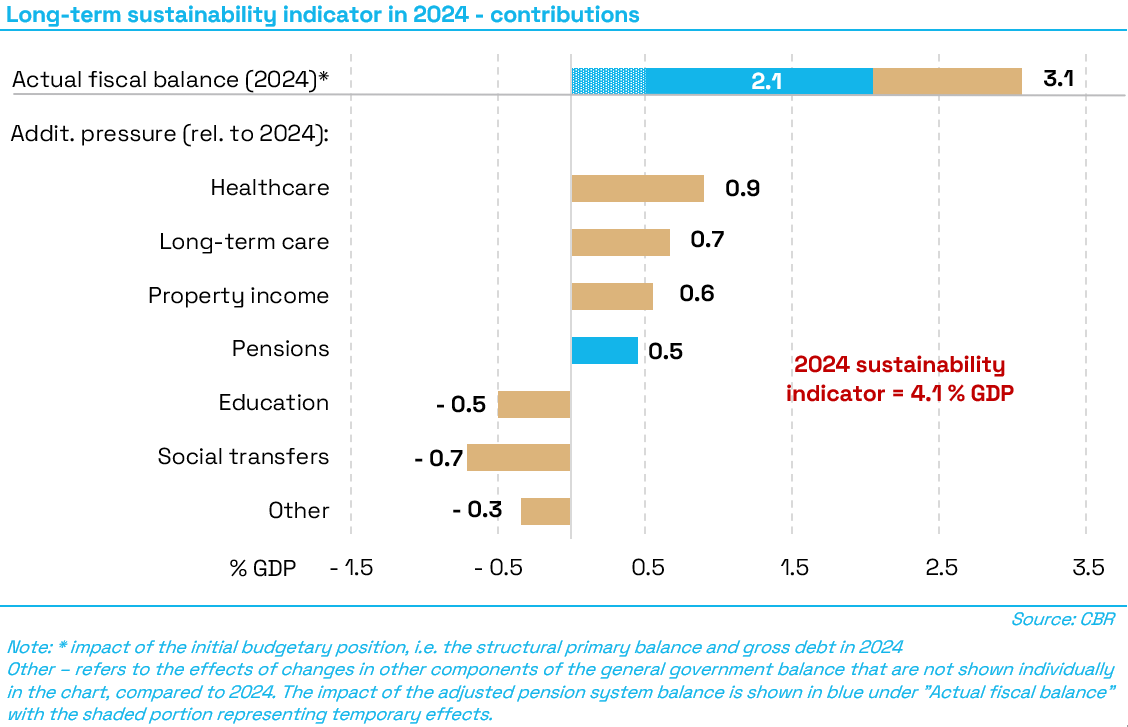 Long-term sustainability indicator in 2024 - contributions

Actual fiscal balance (2024)* 2.1 3.1

Addit. pressure (rel. to 2024):

Healthcare 0.9

Long-term care 0.7

Property income 0.6

Pensions 0.5

Education - 0.5

Social transfers - 0.7

Other - 0.3

2024 sustainability indicator = 4.1 % GDP

% GDP - 1.5 - 0.5 0.5 1.5 2.5 3.5

Source: CBR

Note: * impact of the initial budgetary position, i.e. the structural primary balance and gross debt in 2024
Other – refers to the effects of changes in other components of the general government balance that are not shown individually in the chart, compared to 2024. The impact of the adjusted pension system balance is shown in blue under "Actual fiscal balance" with the shaded portion representing temporary effects.